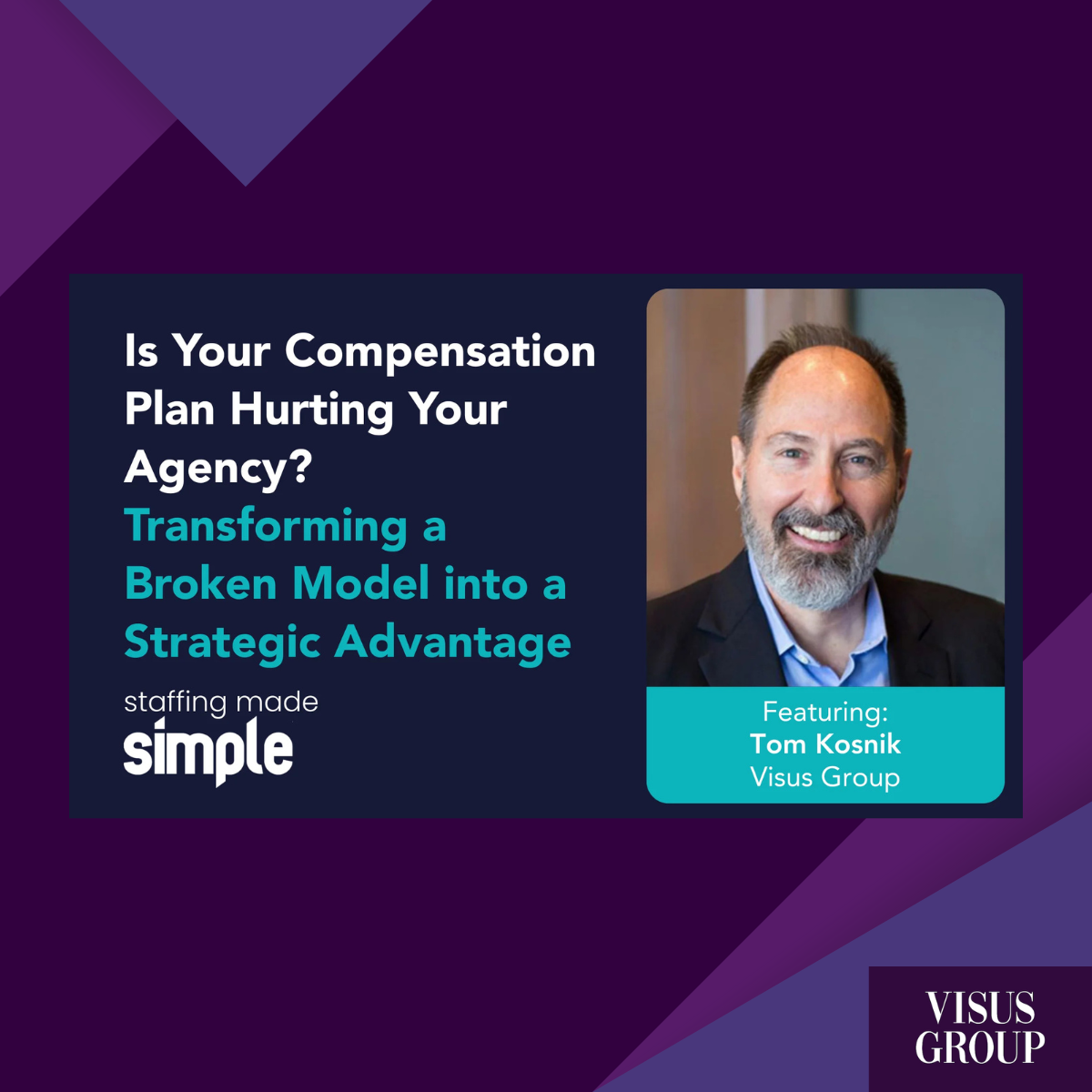 Is Your Compensation Plan Hurting Your Agency?

Transforming a Broken Model into a Strategic Advantage

staffing made simple

Featuring:
Tom Kosnik
Visus Group

VISUS GROUP